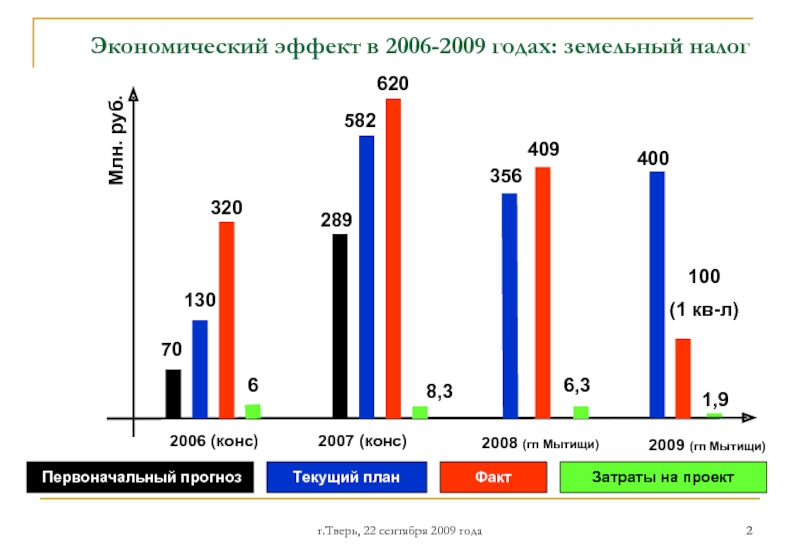 Экономический эффект в 2006-2009 годах: земельный налог

Млн. руб.

70
130
320
6
289
582
620
8,3
356
409
6,3
400
100
(1 кв-л)
1,9

2006 (конс)
2007 (конс)
2008 (гп Мытищи)
2009 (гп Мытищи)

Первоначальный прогноз
Текущий план
Факт
Затраты на проект

г.Тверь, 22 сентября 2009 года

2